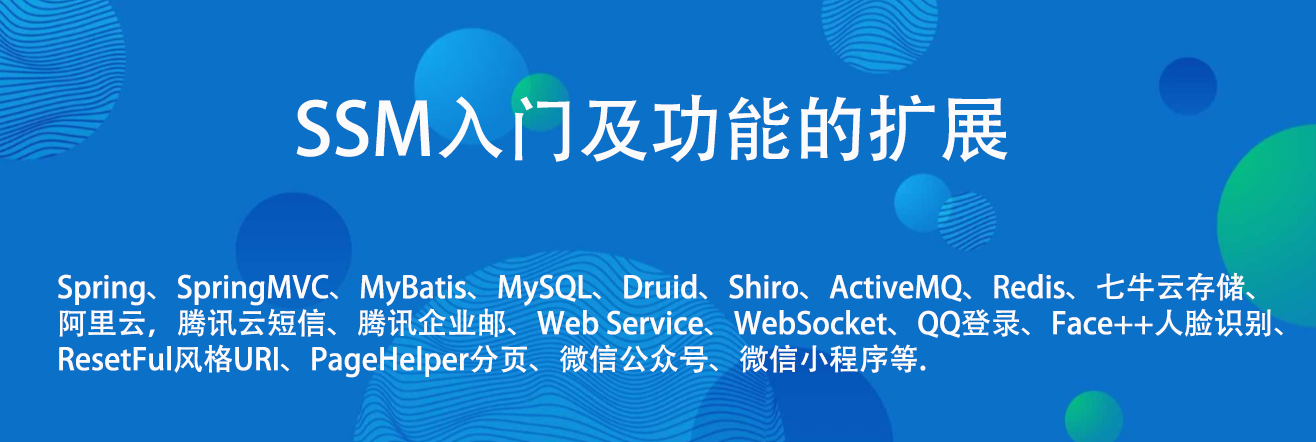 SSM入门及功能的扩展

Spring、SpringMVC、MyBatis、MySQL、Druid、Shiro、ActiveMQ、Redis、七牛云存储、阿里云，腾讯云短信、腾讯企业邮、Web Service、WebSocket、QQ登录、Face++人脸识别、ResetFul风格URI、PageHelper分页、微信公众号、微信小程序等.